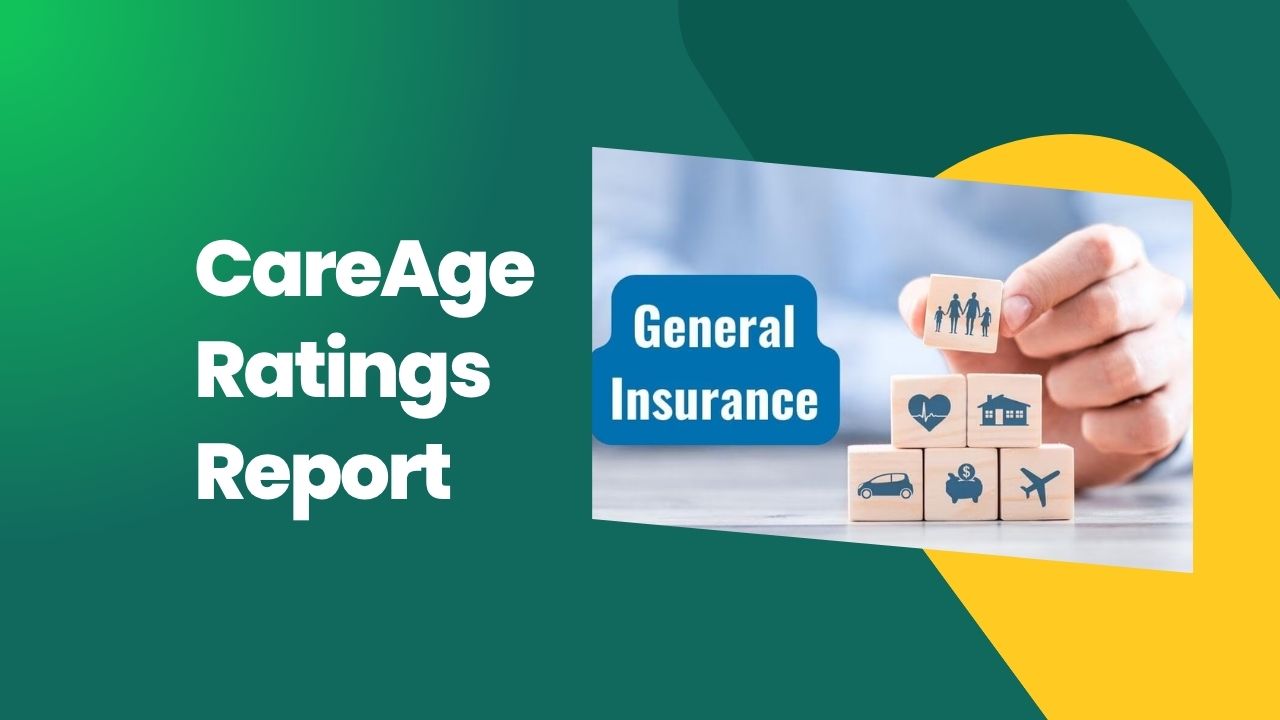 CareAge Ratings Report

General Insurance